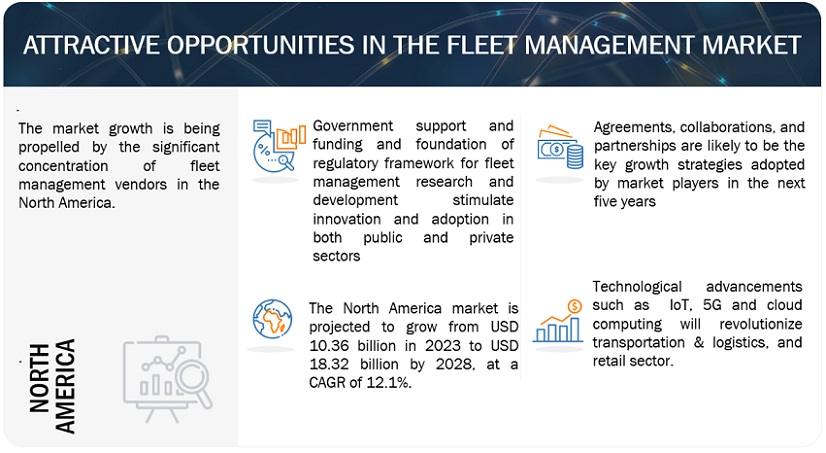 ATTRACTIVE OPPORTUNITIES IN THE FLEET MANAGEMENT MARKET

The market growth is being propelled by the significant concentration of fleet management vendors in the North America.

NORTH AMERICA

Government support and funding and foundation of regulatory framework for fleet management research and development stimulate innovation and adoption in both public and private sectors

The North America market is projected to grow from USD 10.36 billion in 2023 to USD 18.32 billion by 2028, at a CAGR of 12.1%.

Agreements, collaborations, and partnerships are likely to be the key growth strategies adopted by market players in the next five years

Technological advancements such as IoT, 5G and cloud computing will revolutionize transportation & logistics, and retail sector.